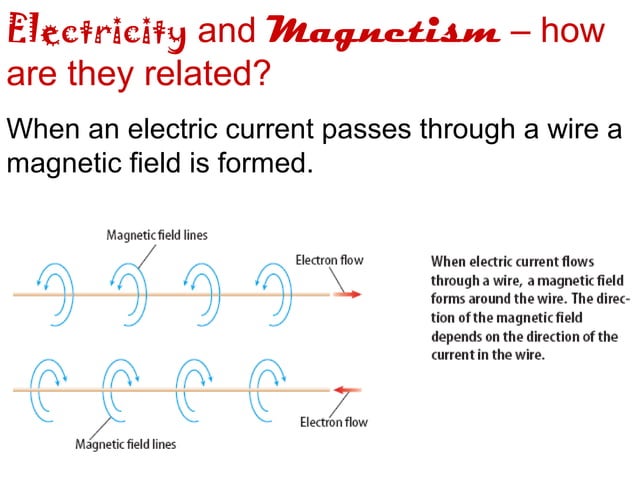 Electricity and Magnetism – how are they related?

When an electric current passes through a wire a magnetic field is formed.

Magnetic field lines

Electron flow

Electron flow

Magnetic field lines

When electric current flows through a wire, a magnetic field forms around the wire. The direction of the magnetic field depends on the direction of the current in the wire.